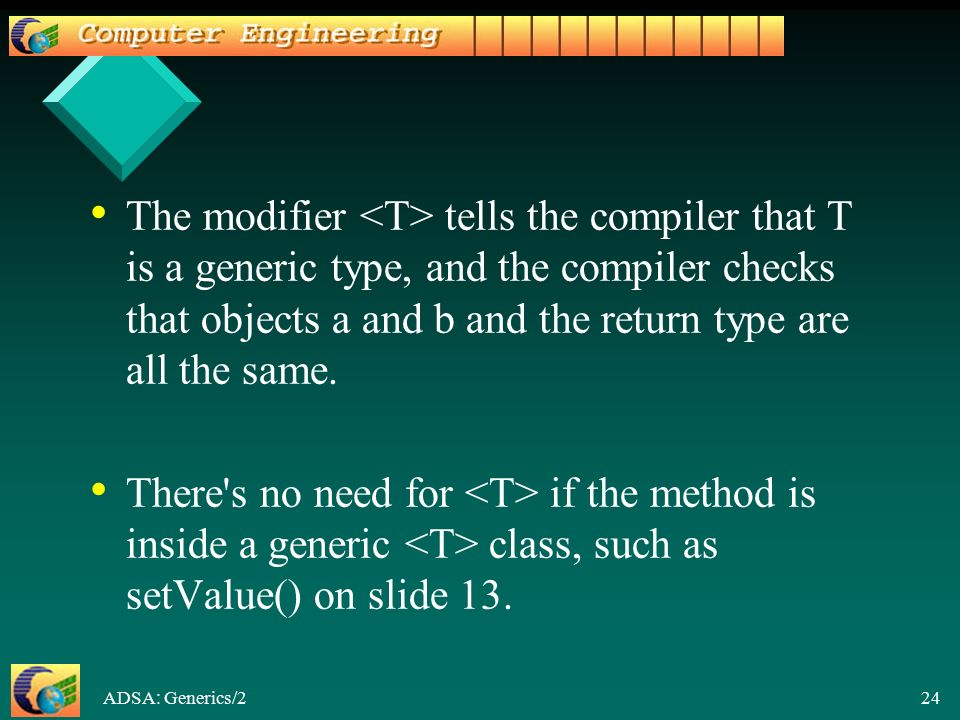 Computer Engineering

• The modifier <T> tells the compiler that T is a generic type, and the compiler checks that objects a and b and the return type are all the same.

• There's no need for <T> if the method is inside a generic <T> class, such as setValue() on slide 13.

ADSA: Generics/2

24